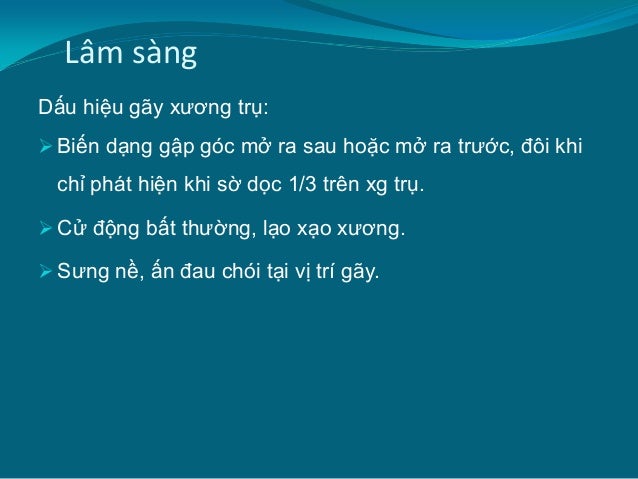 Lâm sàng

Dấu hiệu gãy xương trụ:

➢ Biến dạng gập góc mở ra sau hoặc mở ra trước, đôi khi chỉ phát hiện khi sờ dọc 1/3 trên xg trụ.

➢ Cử động bất thường, lạo xạo xương.

➢ Sưng nề, ấn đau chói tại vị trí gãy.